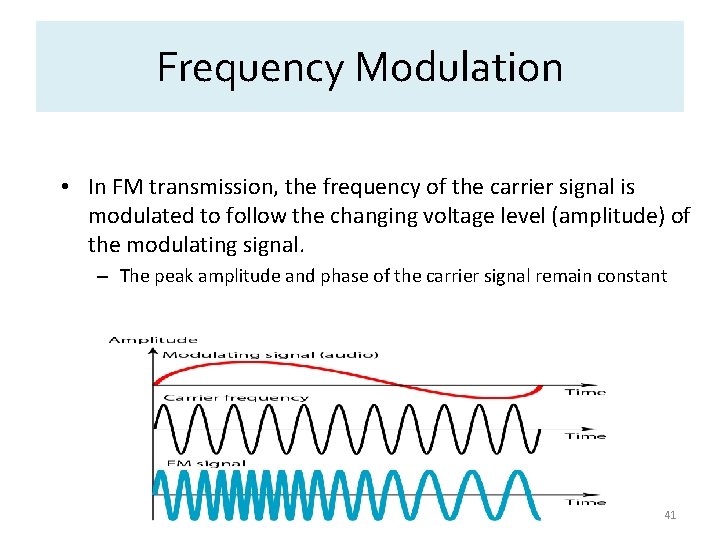 Frequency Modulation

• In FM transmission, the frequency of the carrier signal is modulated to follow the changing voltage level (amplitude) of the modulating signal.

– The peak amplitude and phase of the carrier signal remain constant

Amplitude
Modulating signal (audio)
Time
Carrier frequency
Time
FM signal
Time

41